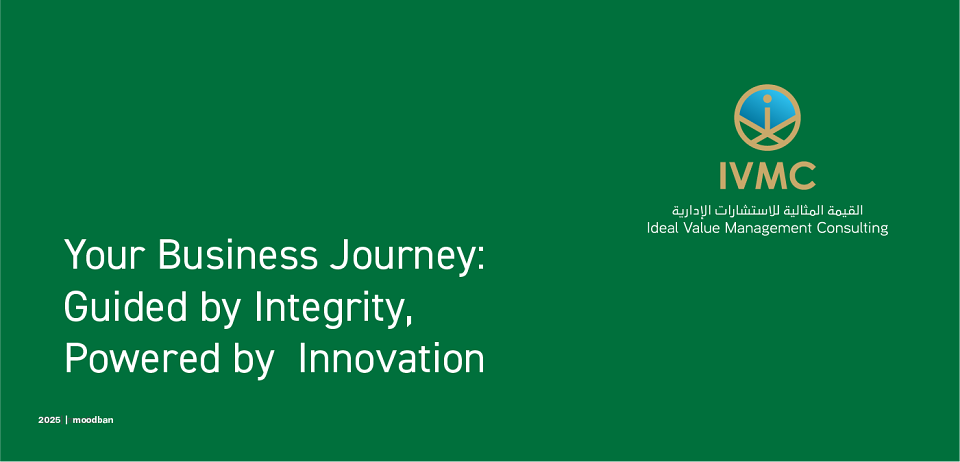 IVMC
القيمة المثالية للاستشارات الإدارية
Ideal Value Management Consulting

Your Business Journey:
Guided by Integrity,
Powered by Innovation

2025 | moodban